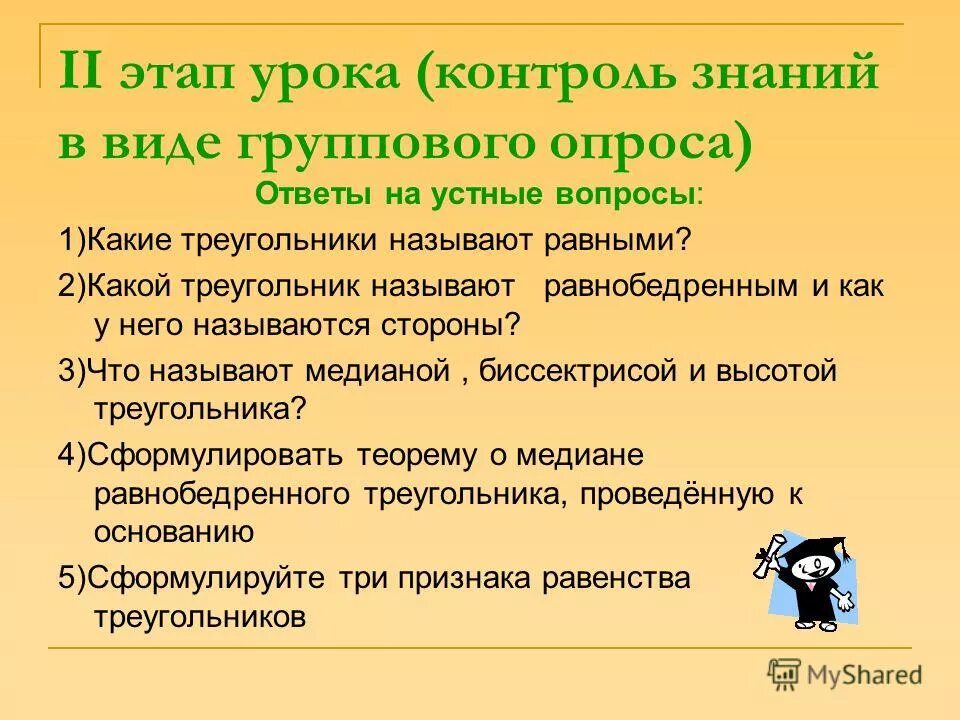 II этап урока (контроль знаний в виде группового опроса)

Ответы на устные вопросы:

1)Какие треугольники называют равными?

2)Какой треугольник называют равнобедренным и как у него называются стороны?

3)Что называют медианой , биссектрисой и высотой треугольника?

4)Сформулировать теорему о медиане равнобедренного треугольника, проведённую к основанию

5)Сформулируйте три признака равенства треугольников

MyShared